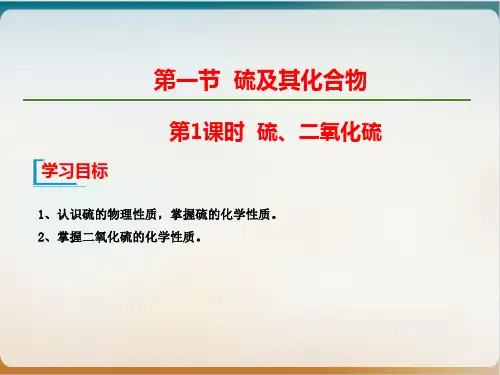 第一节 硫及其化合物

第1课时 硫、二氧化硫

学习目标

1、认识硫的物理性质，掌握硫的化学性质。

2、掌握二氧化硫的化学性质。